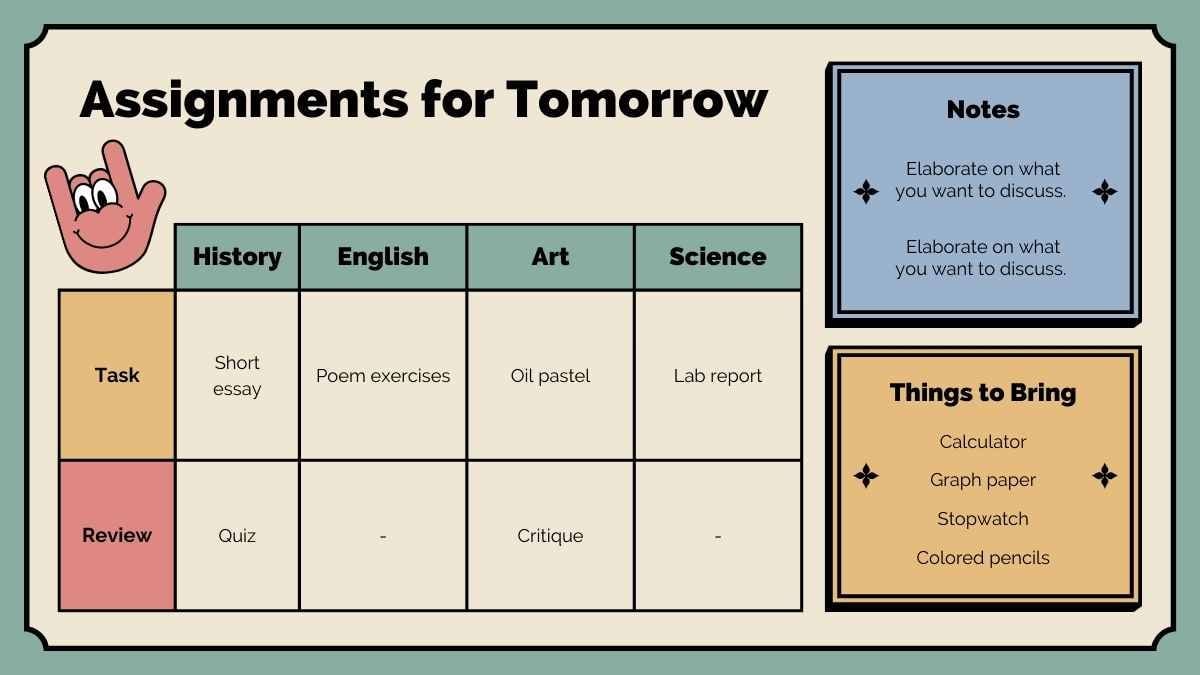 Assignments for Tomorrow

| | History | English | Art | Science |
|---|---|---|---|---|
| Task | Short essay | Poem exercises | Oil pastel | Lab report |
| Review | Quiz | - | Critique | - |

Notes

Elaborate on what you want to discuss.

Elaborate on what you want to discuss.

Things to Bring

Calculator

Graph paper

Stopwatch

Colored pencils